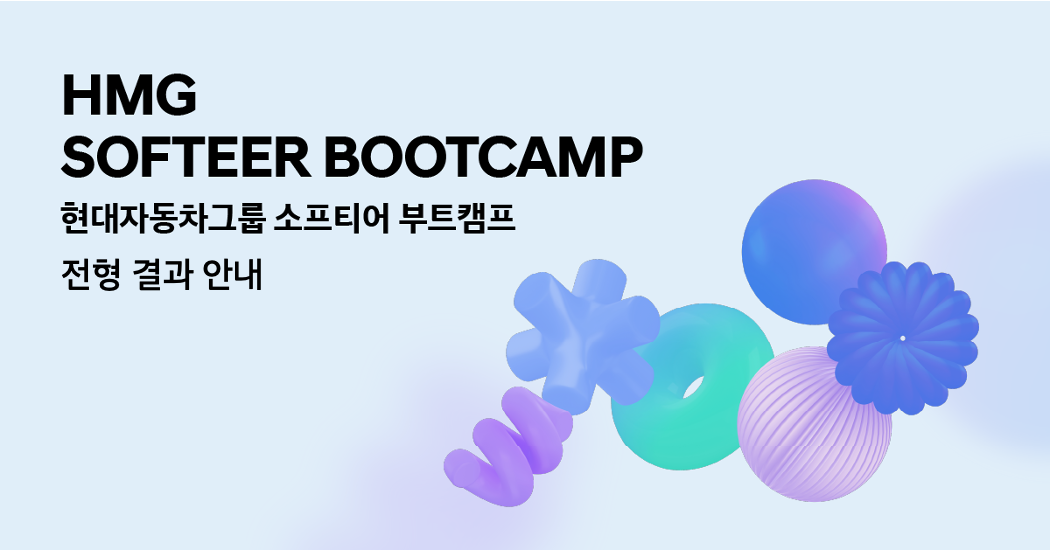 HMG
SOFTEER BOOTCAMP
현대자동차그룹 소프티어 부트캠프
전형 결과 안내